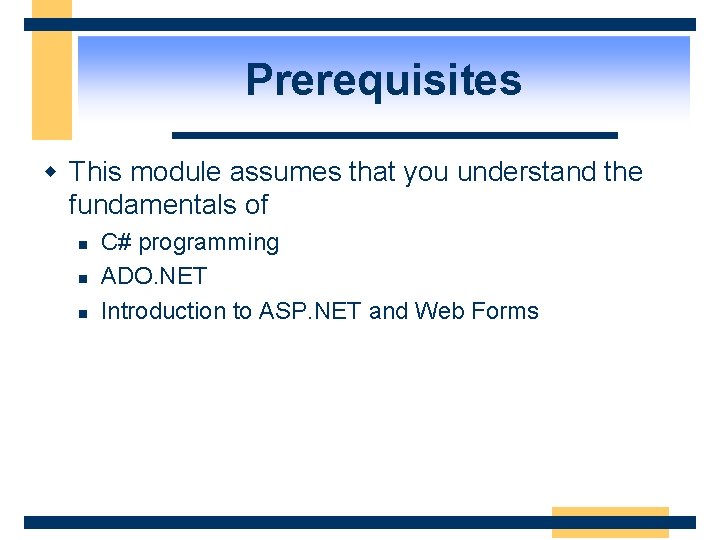 Prerequisites

• This module assumes that you understand the fundamentals of

• C# programming
• ADO.NET
• Introduction to ASP.NET and Web Forms